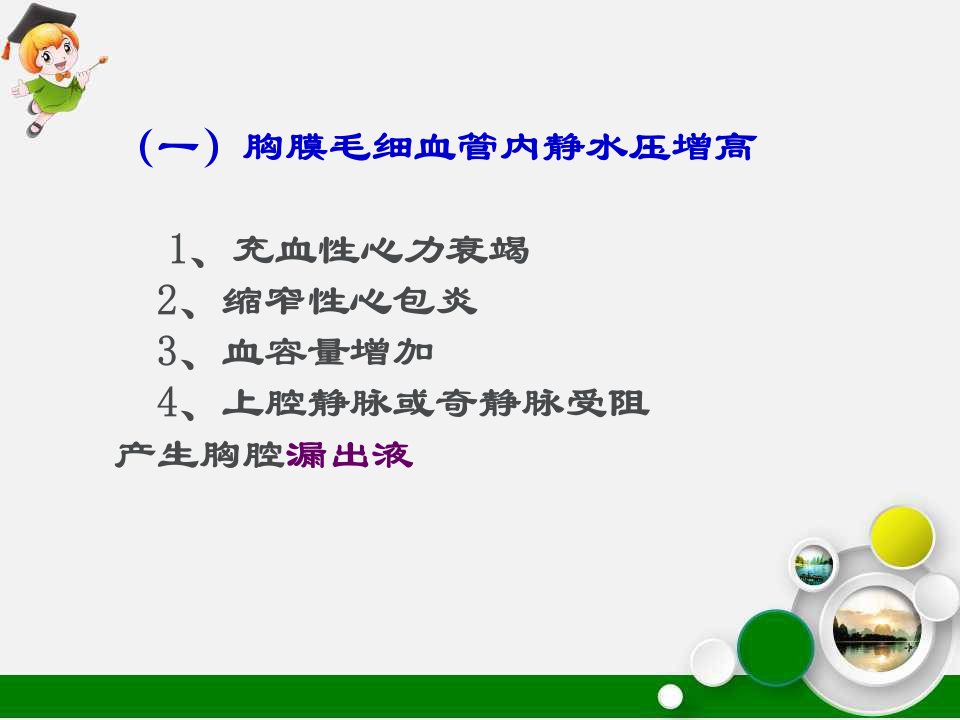 （一）胸膜毛细血管内静水压增高

1、充血性心力衰竭
2、缩窄性心包炎
3、血容量增加
4、上腔静脉或奇静脉受阻

产生胸腔漏出液